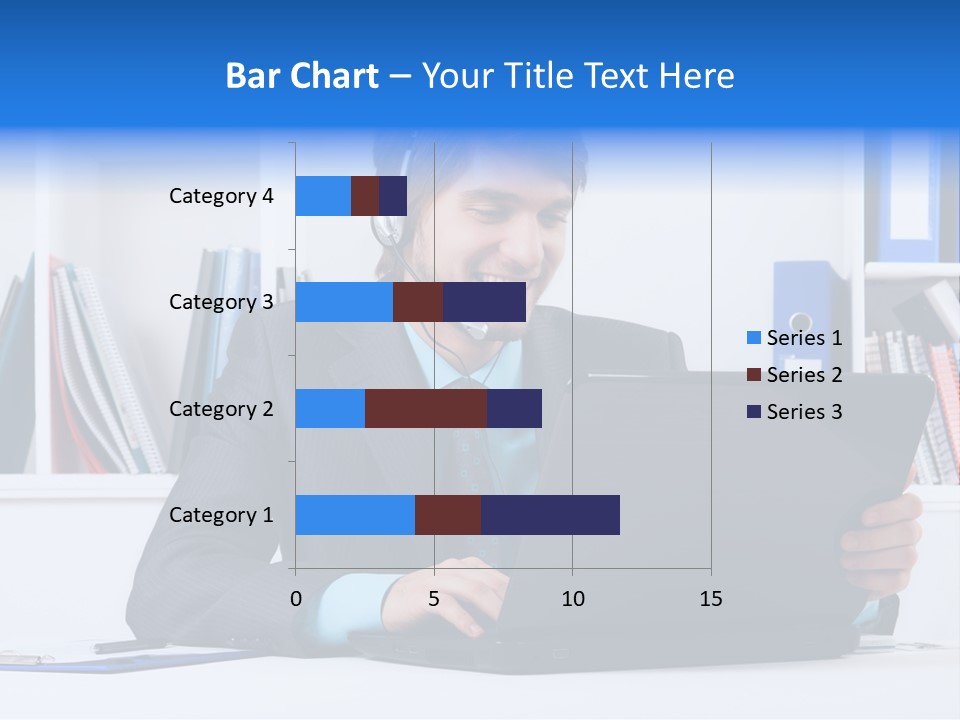 Bar Chart – Your Title Text Here

Category 4
Category 3
Category 2
Category 1

0
5
10
15

Series 1
Series 2
Series 3